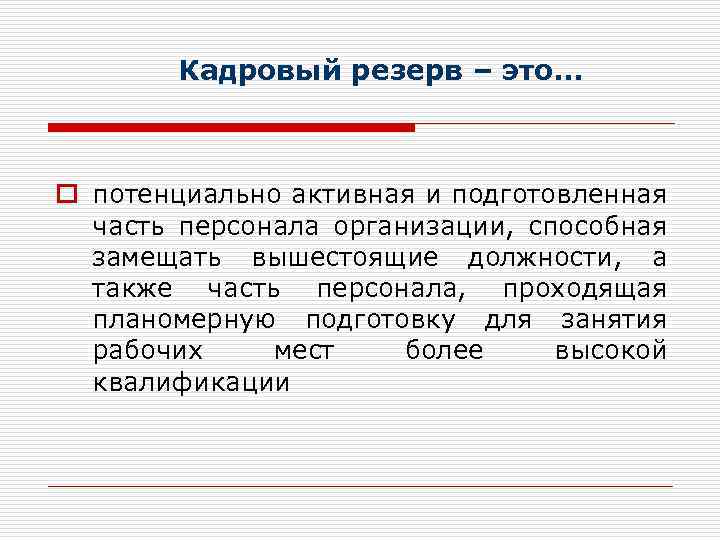 Кадровый резерв – это…

потенциально активная и подготовленная часть персонала организации, способная замещать вышестоящие должности, а также часть персонала, проходящая планомерную подготовку для занятия рабочих мест более высокой квалификации